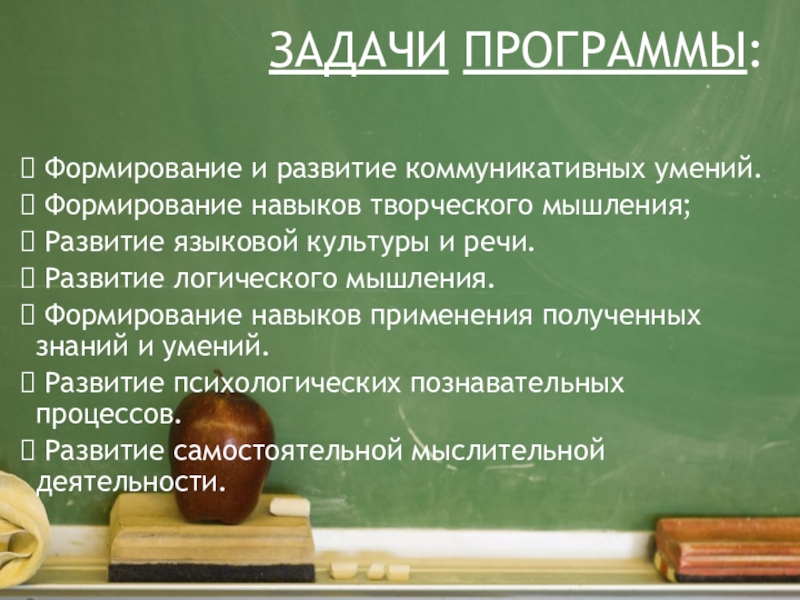 ЗАДАЧИ ПРОГРАММЫ:

 Формирование и развитие коммуникативных умений.
 Формирование навыков творческого мышления;
 Развитие языковой культуры и речи.
 Развитие логического мышления.
 Формирование навыков применения полученных знаний и умений.
 Развитие психологических познавательных процессов.
 Развитие самостоятельной мыслительной деятельности.